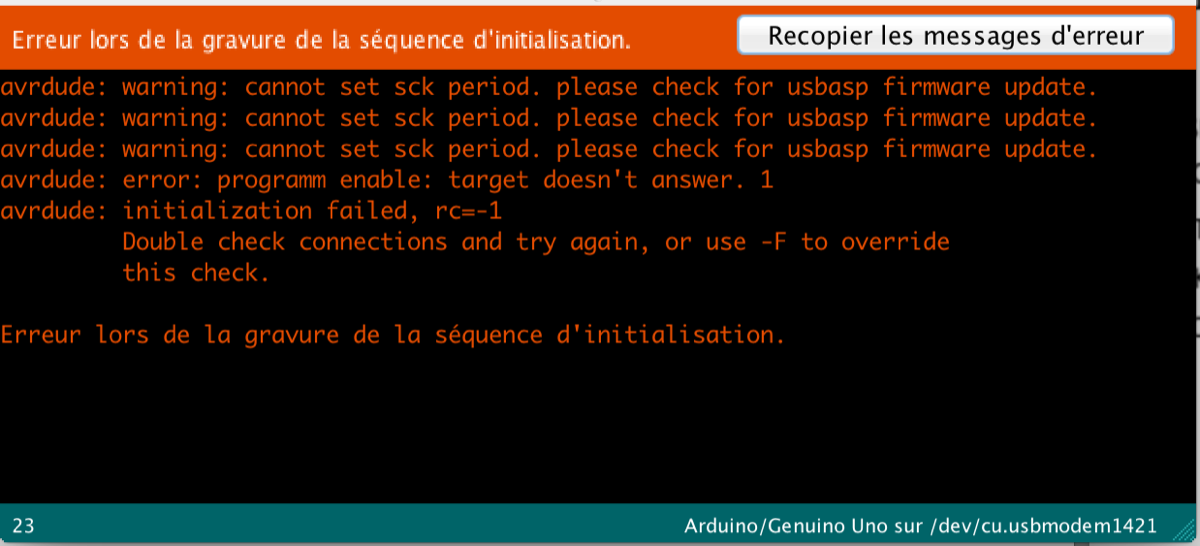 Erreur lors de la gravure de la séquence d'initialisation.

Recopier les messages d'erreur

avrdude: warning: cannot set sck period. please check for usbasp firmware update.
avrdude: warning: cannot set sck period. please check for usbasp firmware update.
avrdude: warning: cannot set sck period. please check for usbasp firmware update.
avrdude: error: programm enable: target doesn't answer. 1
avrdude: initialization failed, rc=-1
Double check connections and try again, or use -F to override this check.

Erreur lors de la gravure de la séquence d'initialisation.

23

Arduino/Genuino Uno sur /dev/cu.usbmodem1421